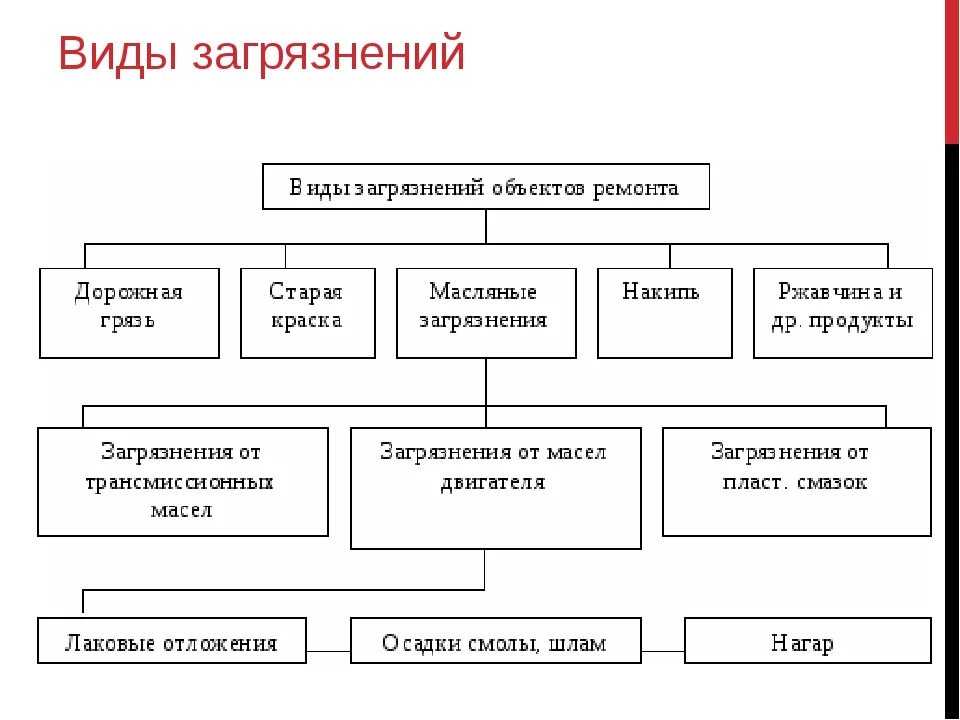 Виды загрязнений

Виды загрязнений объектов ремонта

Дорожная грязь

Старая краска

Масляные загрязнения

Накипь

Ржавчина и др. продукты

Загрязнения от трансмиссионных масел

Загрязнения от масел двигателя

Загрязнения от пласт. смазок

Лаковые отложения

Осадки смолы, шлам

Нагар